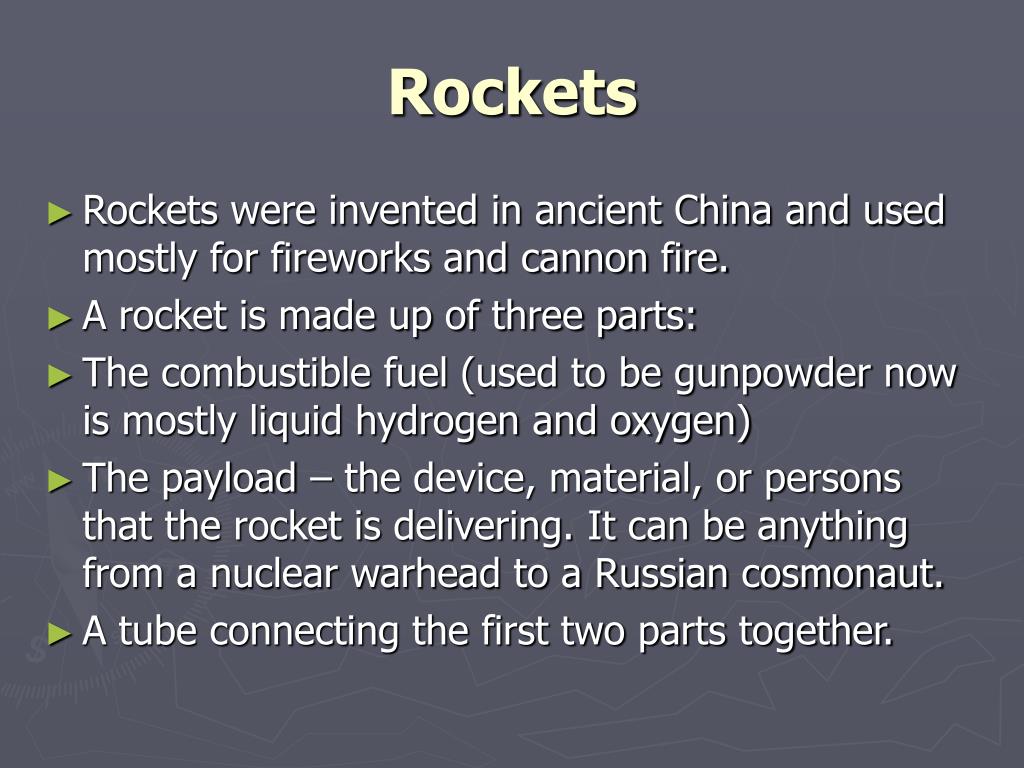 Rockets

► Rockets were invented in ancient China and used mostly for fireworks and cannon fire.
► A rocket is made up of three parts:
► The combustible fuel (used to be gunpowder now is mostly liquid hydrogen and oxygen)
► The payload – the device, material, or persons that the rocket is delivering. It can be anything from a nuclear warhead to a Russian cosmonaut.
► A tube connecting the first two parts together.